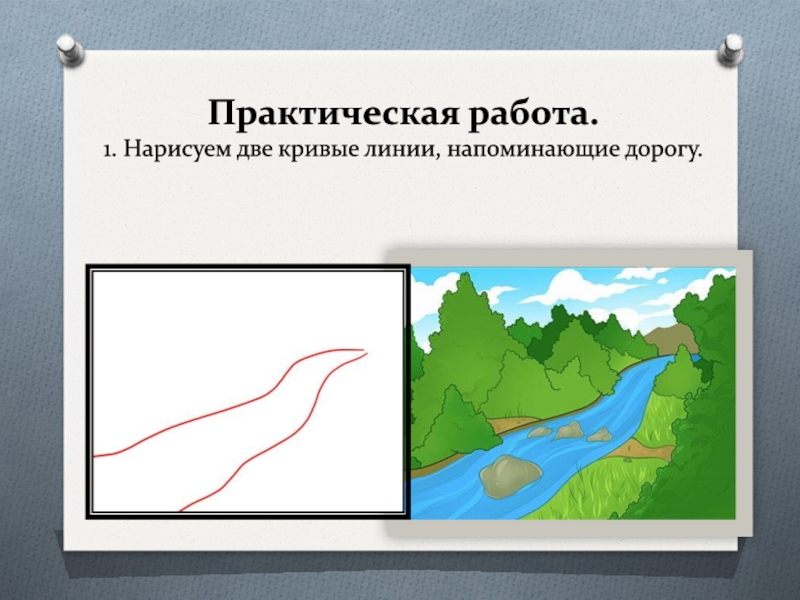 Практическая работа.
1. Нарисуем две кривые линии, напоминающие дорогу.